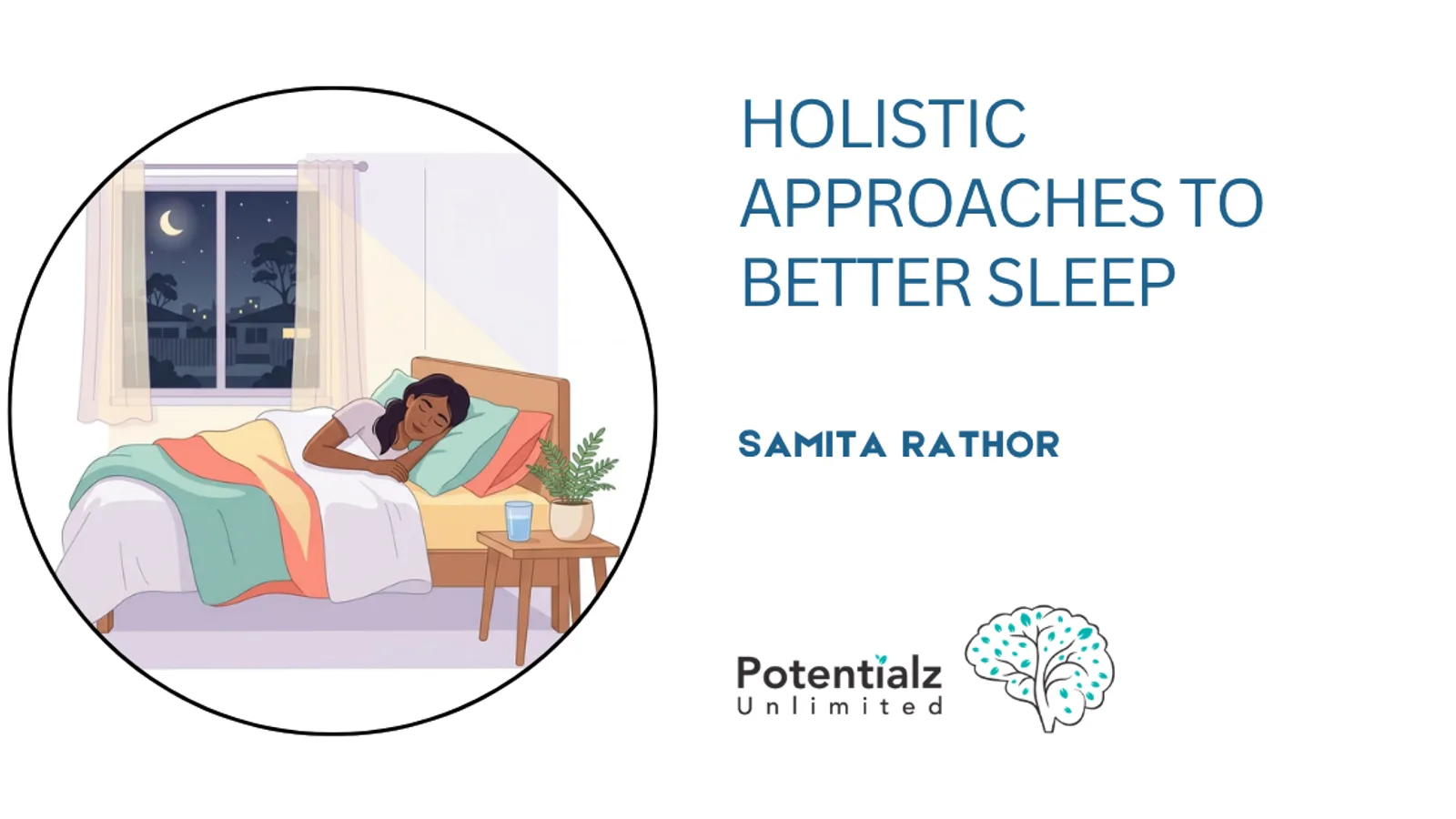 HOLISTIC APPROACHES TO BETTER SLEEP

SAMITA RATHOR

Potentialz
Unlimited